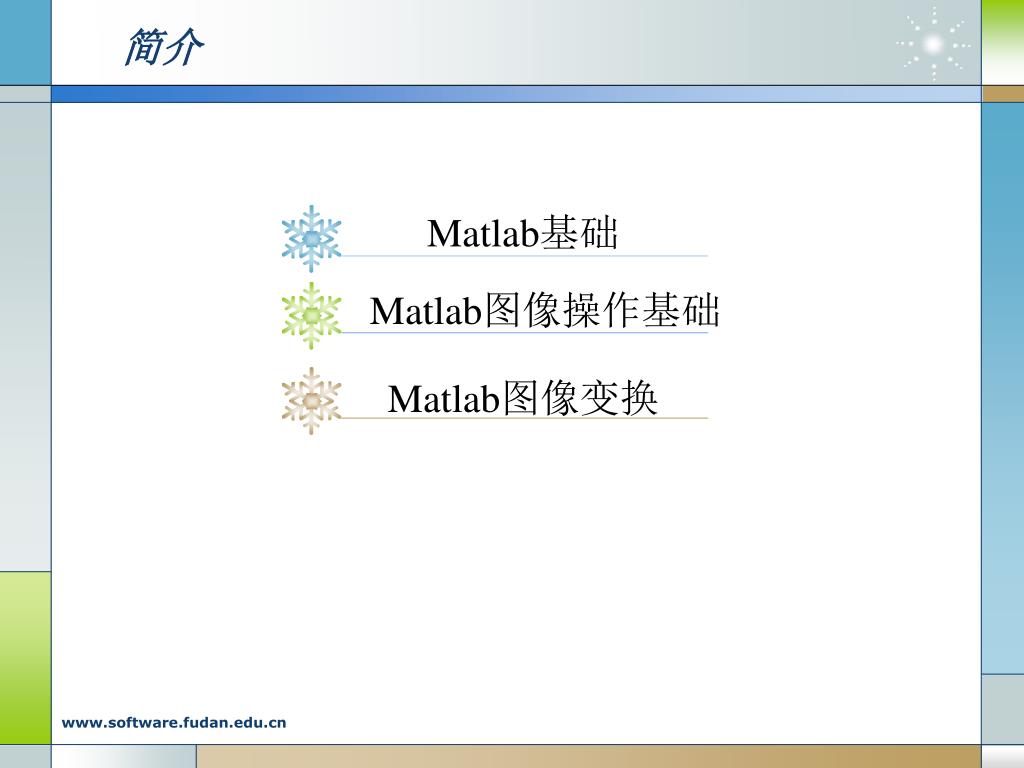 简介

Matlab基础

Matlab图像操作基础

Matlab图像变换

www.software.fudan.edu.cn